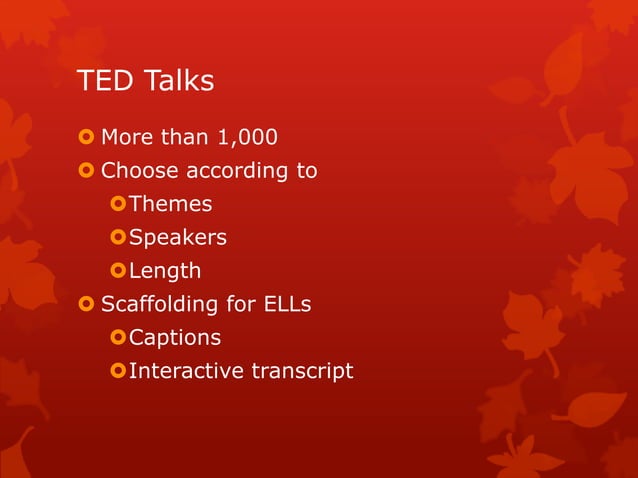 TED Talks

More than 1,000
Choose according to
Themes
Speakers
Length
Scaffolding for ELLs
Captions
Interactive transcript